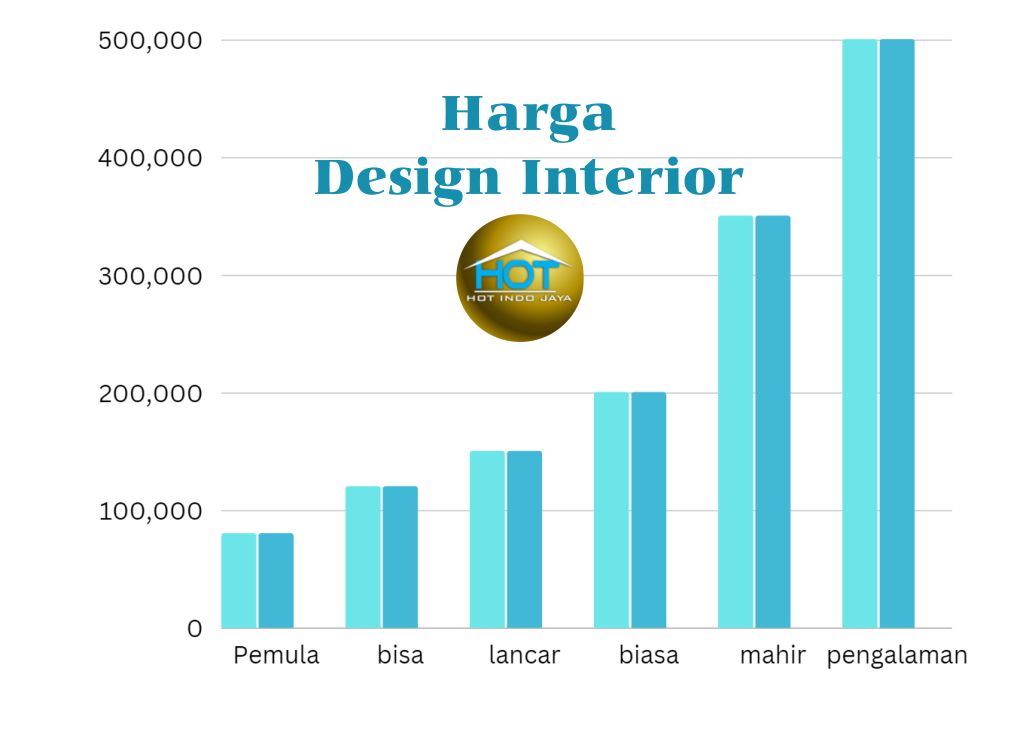 Harga
Design Interior

HOT
HOT INDO JAYA

500,000
400,000
300,000
200,000
100,000
0

Pemula
bisa
lancar
biasa
mahir
pengalaman